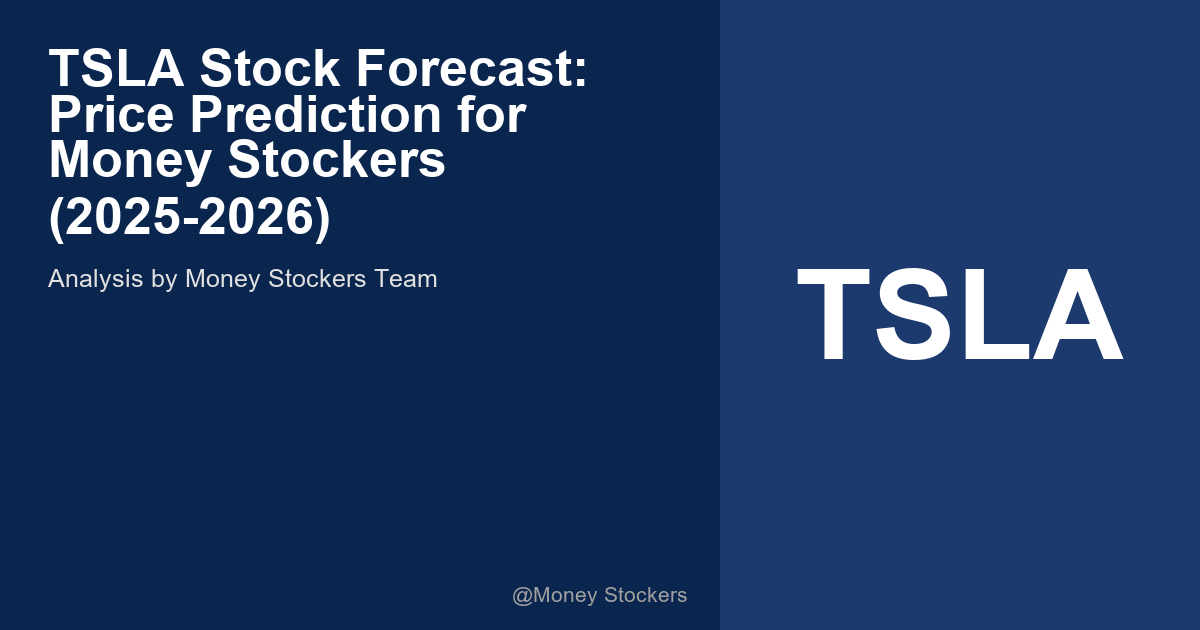 TSLA Stock Forecast: Price Prediction for Money Stockers (2025-2026)

Analysis by Money Stockers Team

@Money Stockers

TSLA